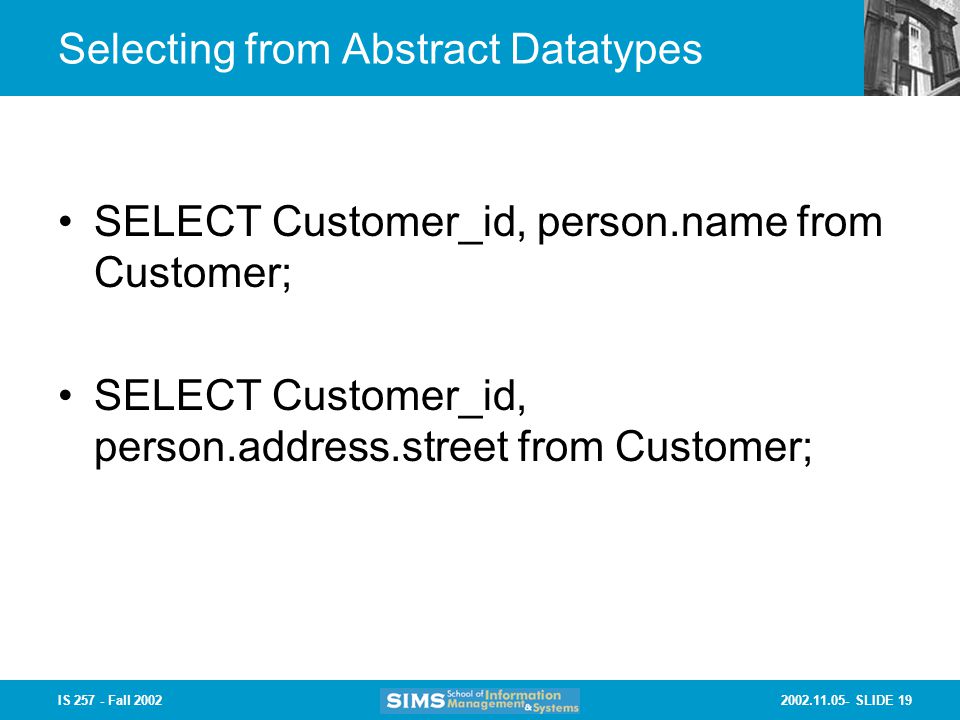 Selecting from Abstract Datatypes

• SELECT Customer_id, person.name from Customer;

• SELECT Customer_id, person.address.street from Customer;

IS 257 - Fall 2002

SIMS School of Information Management & Systems

2002.11.05- SLIDE 19